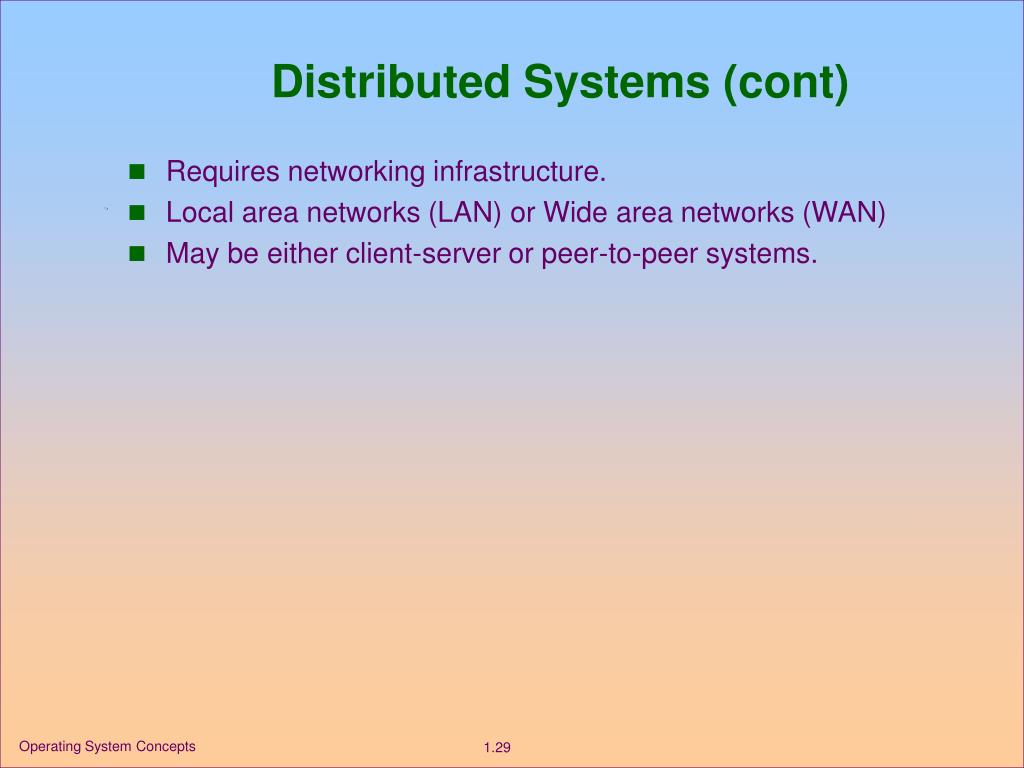 Distributed Systems (cont)

- Requires networking infrastructure.
- Local area networks (LAN) or Wide area networks (WAN)
- May be either client-server or peer-to-peer systems.

Operating System Concepts

1.29